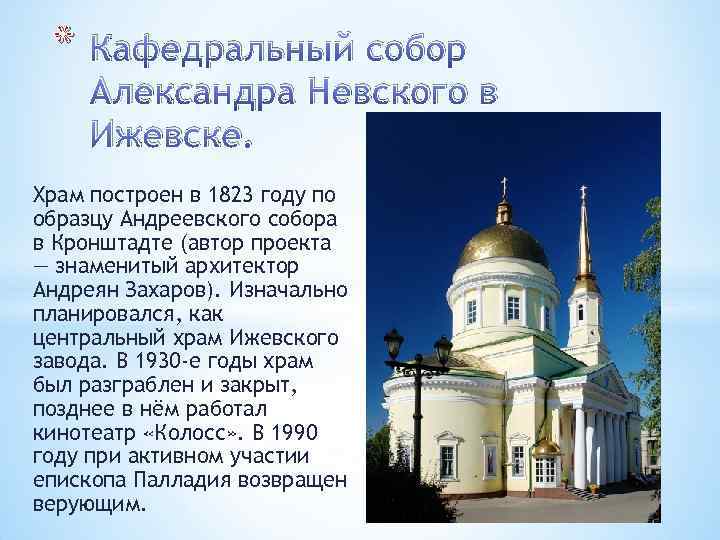 Кафедральный собор Александра Невского в Ижевске.

Храм построен в 1823 году по образцу Андреевского собора в Кронштадте (автор проекта — знаменитый архитектор Андреян Захаров). Изначально планировался, как центральный храм Ижевского завода. В 1930-е годы храм был разграблен и закрыт, позднее в нём работал кинотеатр «Колосс». В 1990 году при активном участии епископа Палладия возвращен верующим.